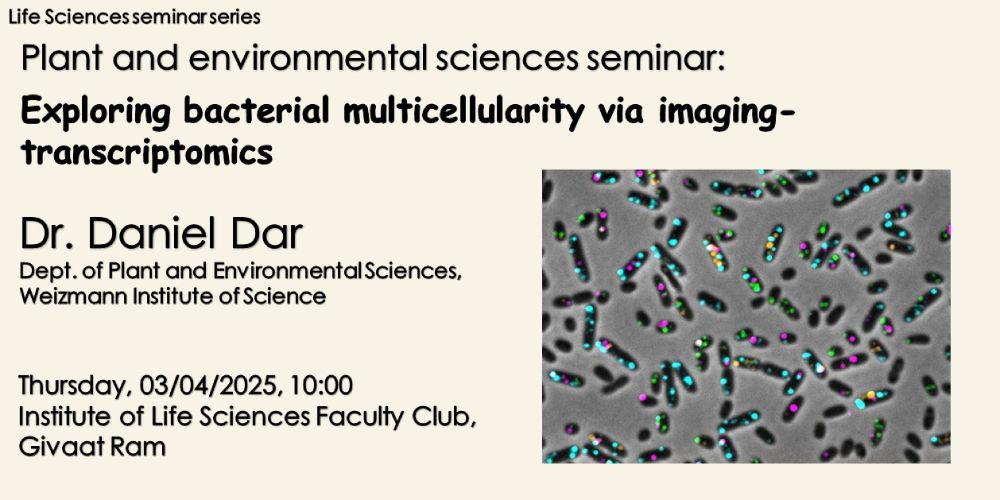 Life Sciences seminar series

Plant and environmental sciences seminar:

Exploring bacterial multicellularity via imaging-transcriptomics

Dr. Daniel Dar

Dept. of Plant and Environmental Sciences, Weizmann Institute of Science

Thursday, 03/04/2025, 10:00
Institute of Life Sciences Faculty Club, Givaat Ram